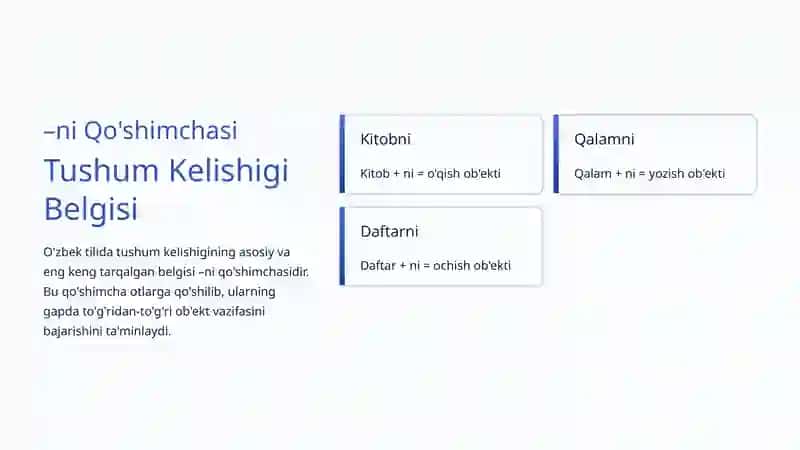 –ni Qo'shimchasi

Tushum Kelishigi Belgisi

O'zbek tilida tushum kelishigining asosiy va eng keng tarqalgan belgisi –ni qo'shimchasidir. Bu qo'shimcha otlarga qo'shilib, ularning gapda to'g'ridan-to'g'ri ob'ekt vazifasini bajarishini ta'minlaydi.

Kitobni

Kitob + ni = o'qish ob'ekti

Qalamni

Qalam + ni = yozish ob'ekti

Daftarni

Daftar + ni = ochish ob'ekti